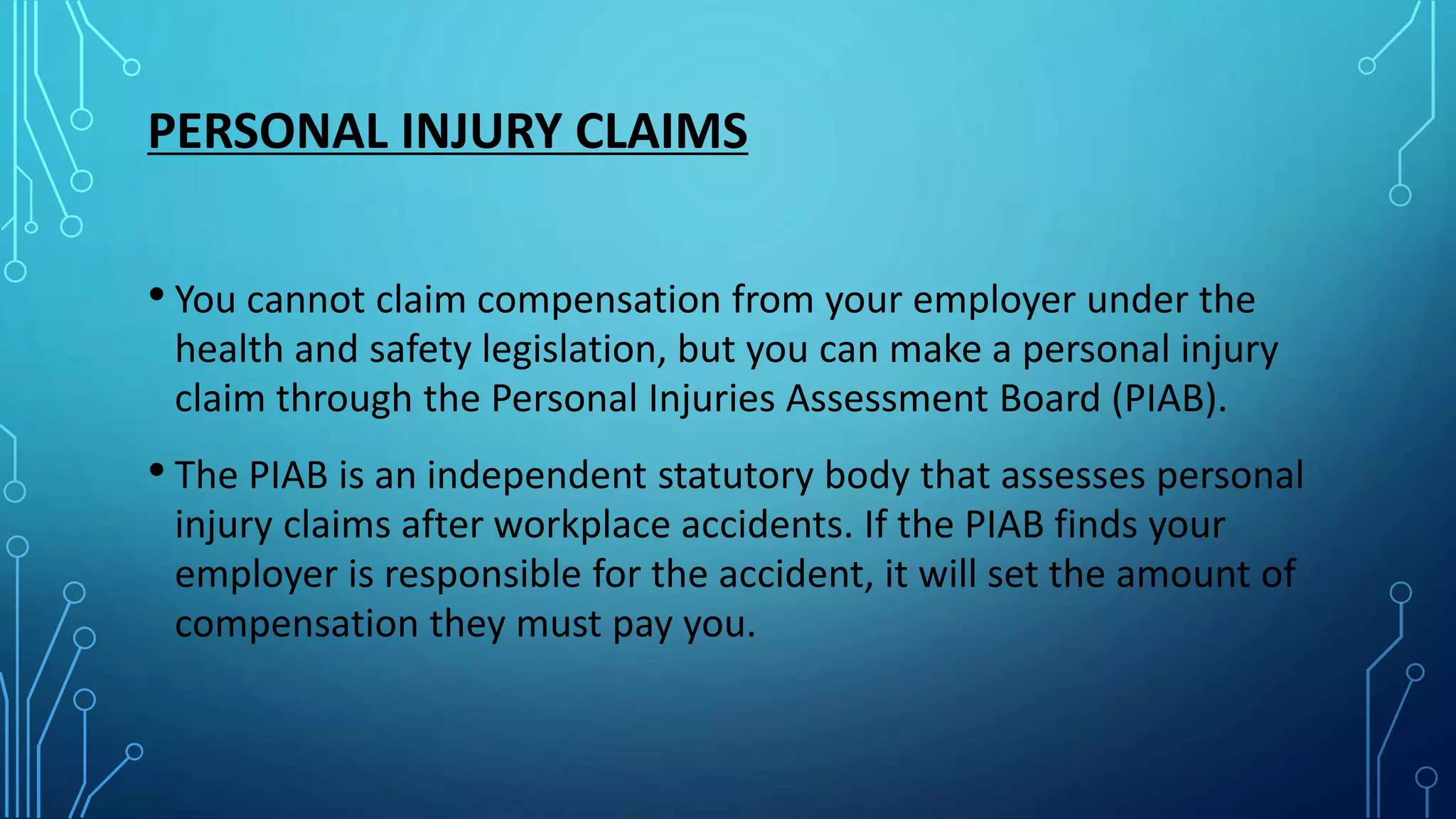 PERSONAL INJURY CLAIMS

• You cannot claim compensation from your employer under the health and safety legislation, but you can make a personal injury claim through the Personal Injuries Assessment Board (PIAB).

• The PIAB is an independent statutory body that assesses personal injury claims after workplace accidents. If the PIAB finds your employer is responsible for the accident, it will set the amount of compensation they must pay you.